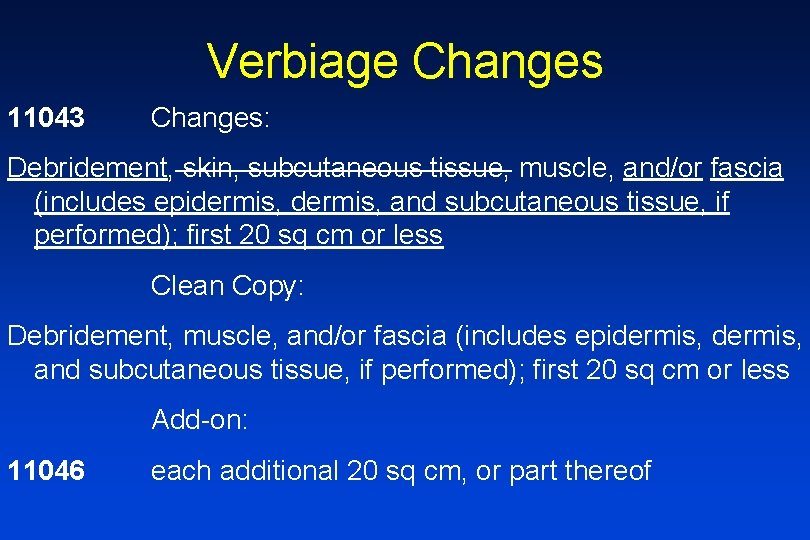 Verbiage Changes

11043 Changes:

Debridement, skin, subcutaneous tissue, muscle, and/or fascia (includes epidermis, dermis, and subcutaneous tissue, if performed); first 20 sq cm or less

Clean Copy:

Debridement, muscle, and/or fascia (includes epidermis, dermis, and subcutaneous tissue, if performed); first 20 sq cm or less

Add-on:

11046 each additional 20 sq cm, or part thereof